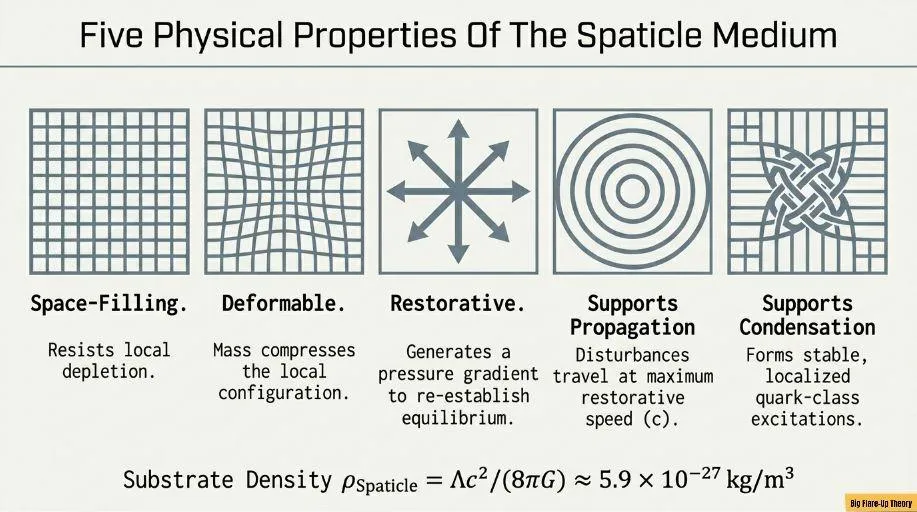 Five Physical Properties Of The Spaticle Medium

Space-Filling.

Resists local depletion.

Deformable.

Mass compresses the local configuration.

Restorative.

Generates a pressure gradient to re-establish equilibrium.

Supports Propagation

Disturbances travel at maximum restorative speed (c).

Supports Condensation

Forms stable, localized quark-class excitations.

Substrate Density $\rho_{\text{Spaticle}} = \Lambda c^2/(8\pi G) \approx 5.9 \times 10^{-27}\ \text{kg/m}^3$

Big Flare-Up Theory